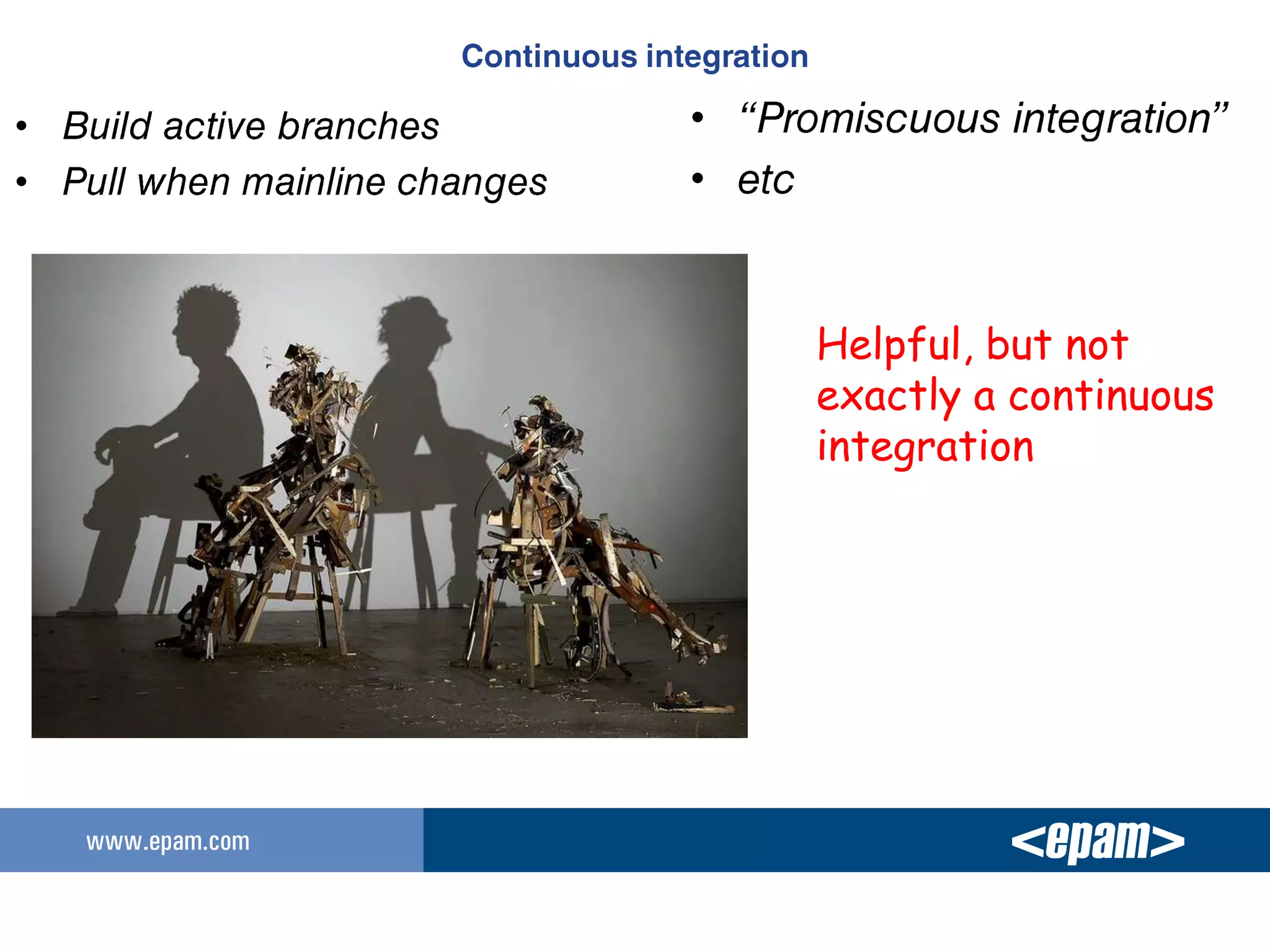 Continuous integration

• Build active branches
• Pull when mainline changes

• “Promiscuous integration”
• etc

Helpful, but not exactly a continuous integration

www.epam.com

<epam>